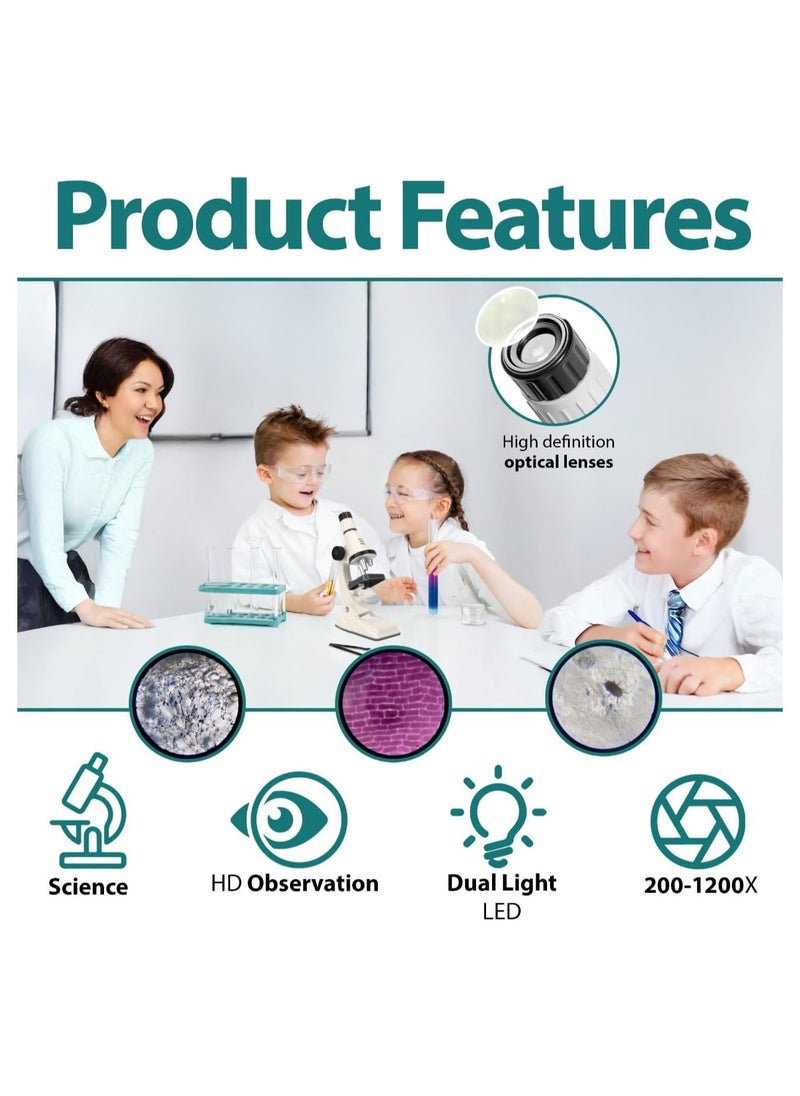 Product Features

High definition
optical lenses

Science

HD Observation

Dual Light
LED

200-1200X